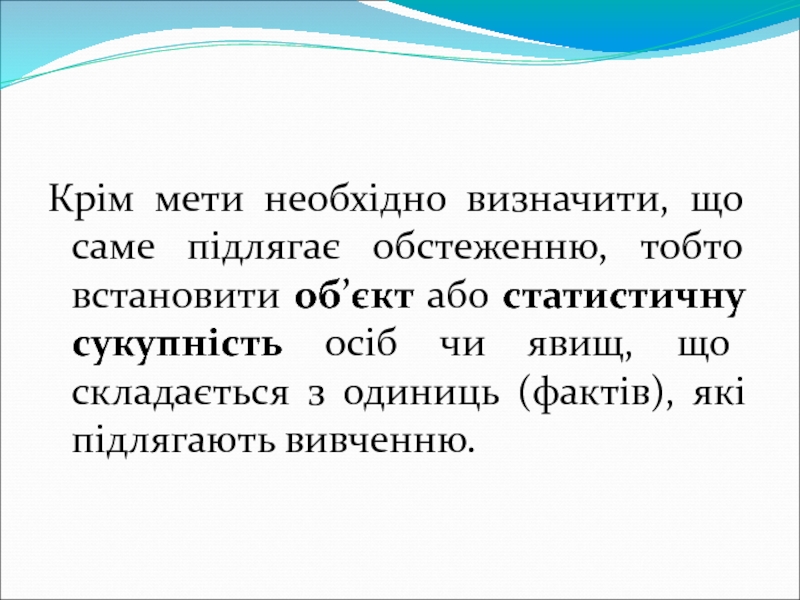 Крім мети необхідно визначити, що саме підлягає обстеженню, тобто встановити об’єкт або статистичну сукупність осіб чи явищ, що складається з одиниць (фактів), які підлягають вивченню.